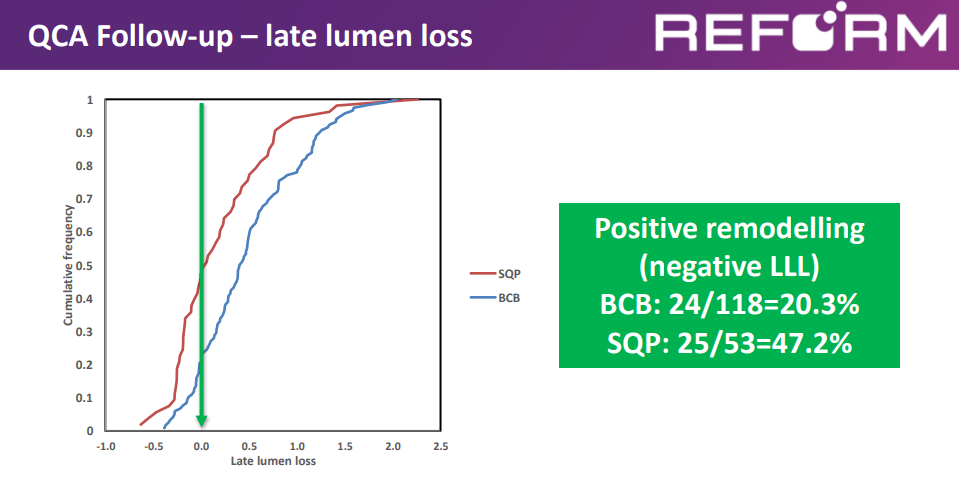 QCA Follow-up – late lumen loss

REFORM

Cumulative frequency

1
0.9
0.8
0.7
0.6
0.5
0.4
0.3
0.2
0.1
0

-1.0 -0.5 0.0 0.5 1.0 1.5 2.0 2.5

Late lumen loss

SQP
BCB

Positive remodelling
(negative LLL)
BCB: 24/118=20.3%
SQP: 25/53=47.2%